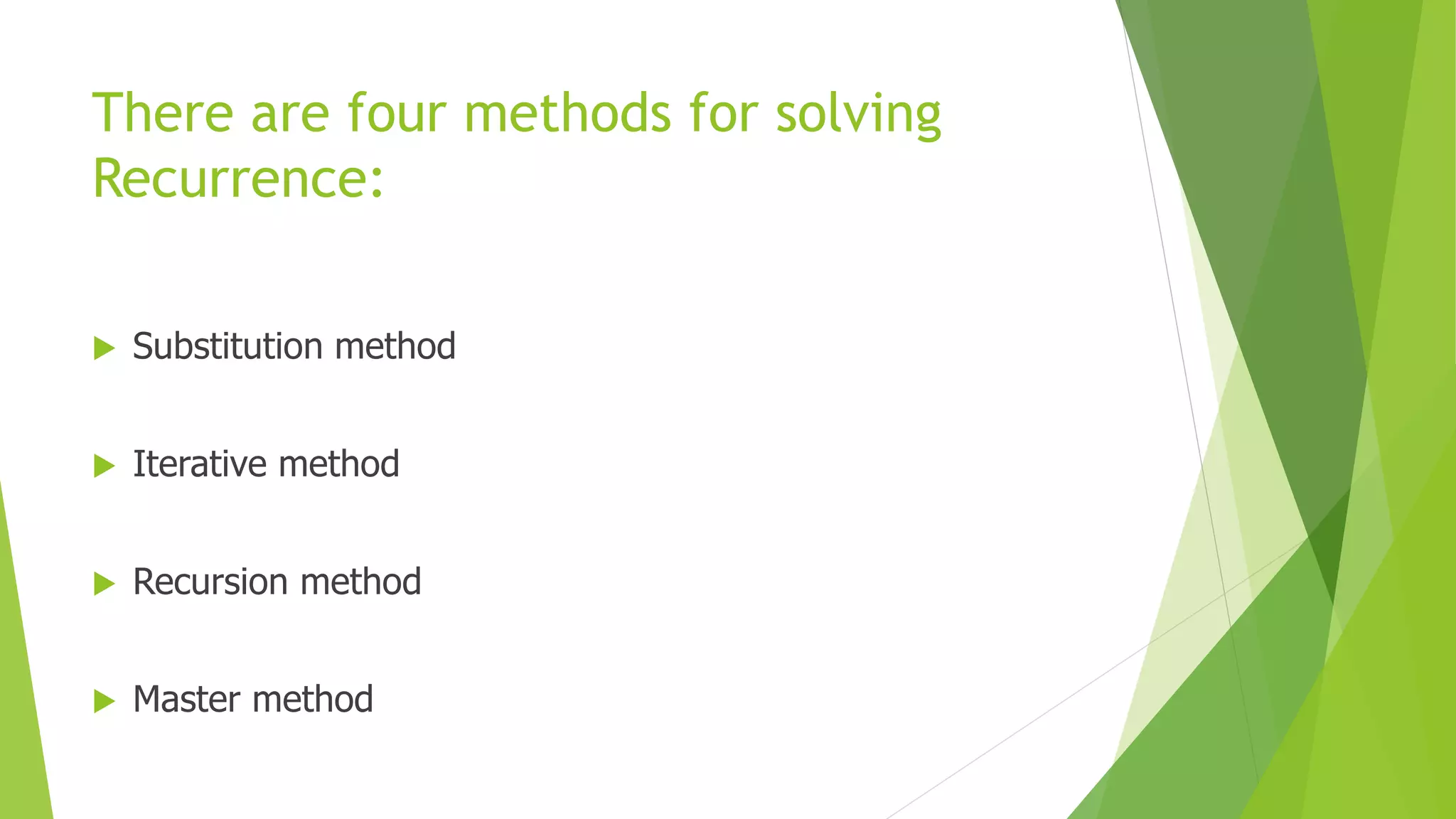 There are four methods for solving Recurrence:

Substitution method

Iterative method

Recursion method

Master method